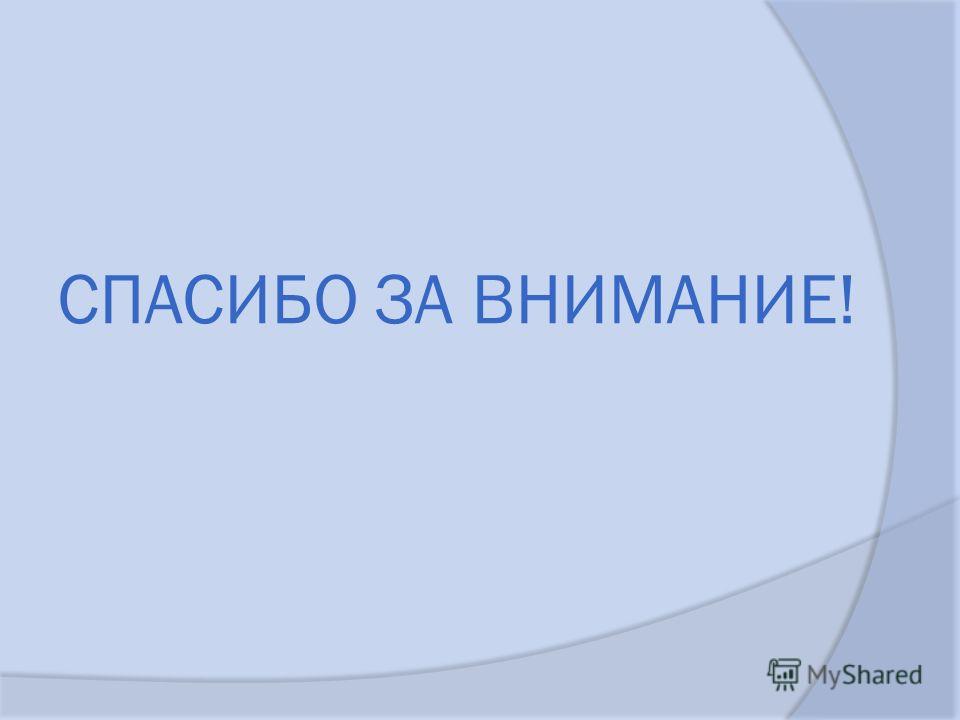 СПАСИБО ЗА ВНИМАНИЕ!

MyShared